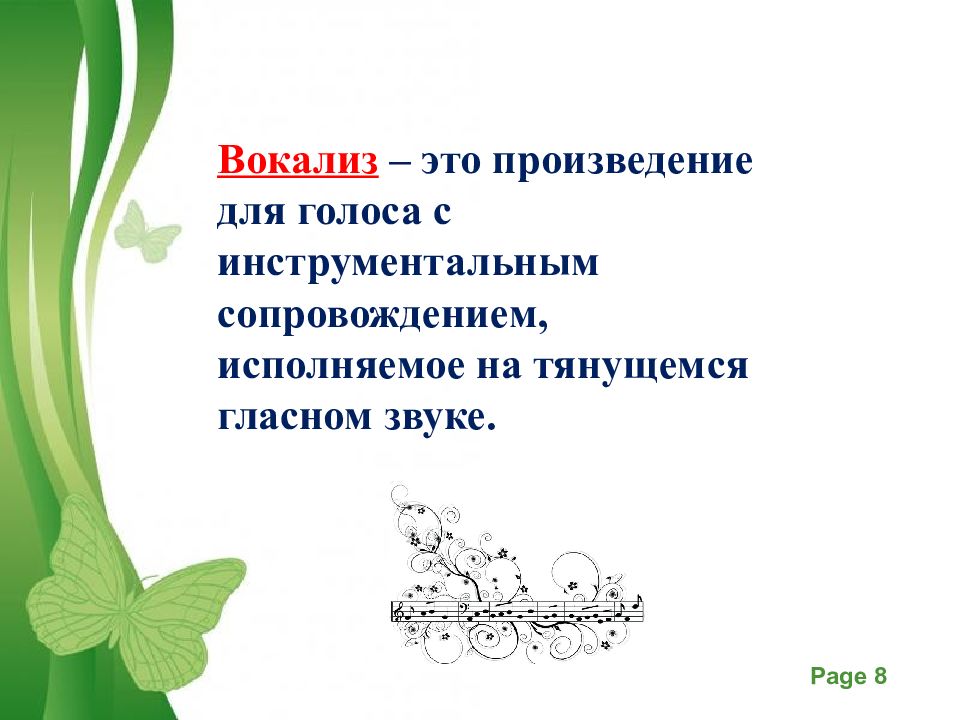 Вокализ – это произведение для голоса с инструментальным сопровождением, исполняемое на тянущемся гласном звуке.

Page 8